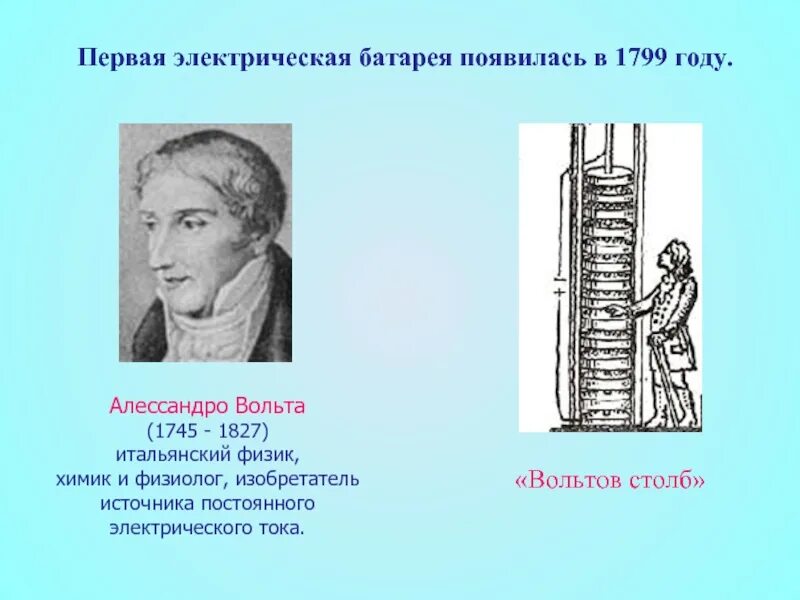 Первая электрическая батарея появилась в 1799 году.

Алессандро Вольта
(1745 - 1827)
итальянский физик,
химик и физиолог, изобретатель
источника постоянного
электрического тока.

«Вольтов столб»